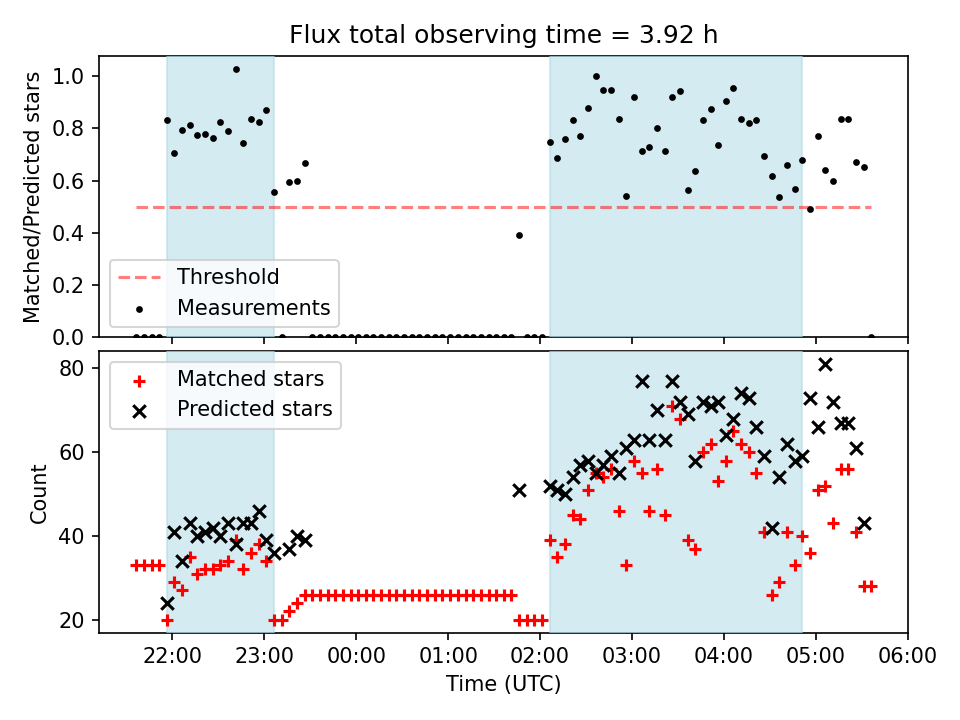 Flux total observing time = 3.92 h

Matched/Predicted stars

1.0
0.8
0.6
0.4
0.2
0.0

Threshold
Measurements

Count

80
60
40
20

Matched stars
Predicted stars

22:00
23:00
00:00
01:00
02:00
03:00
04:00
05:00
06:00

Time (UTC)